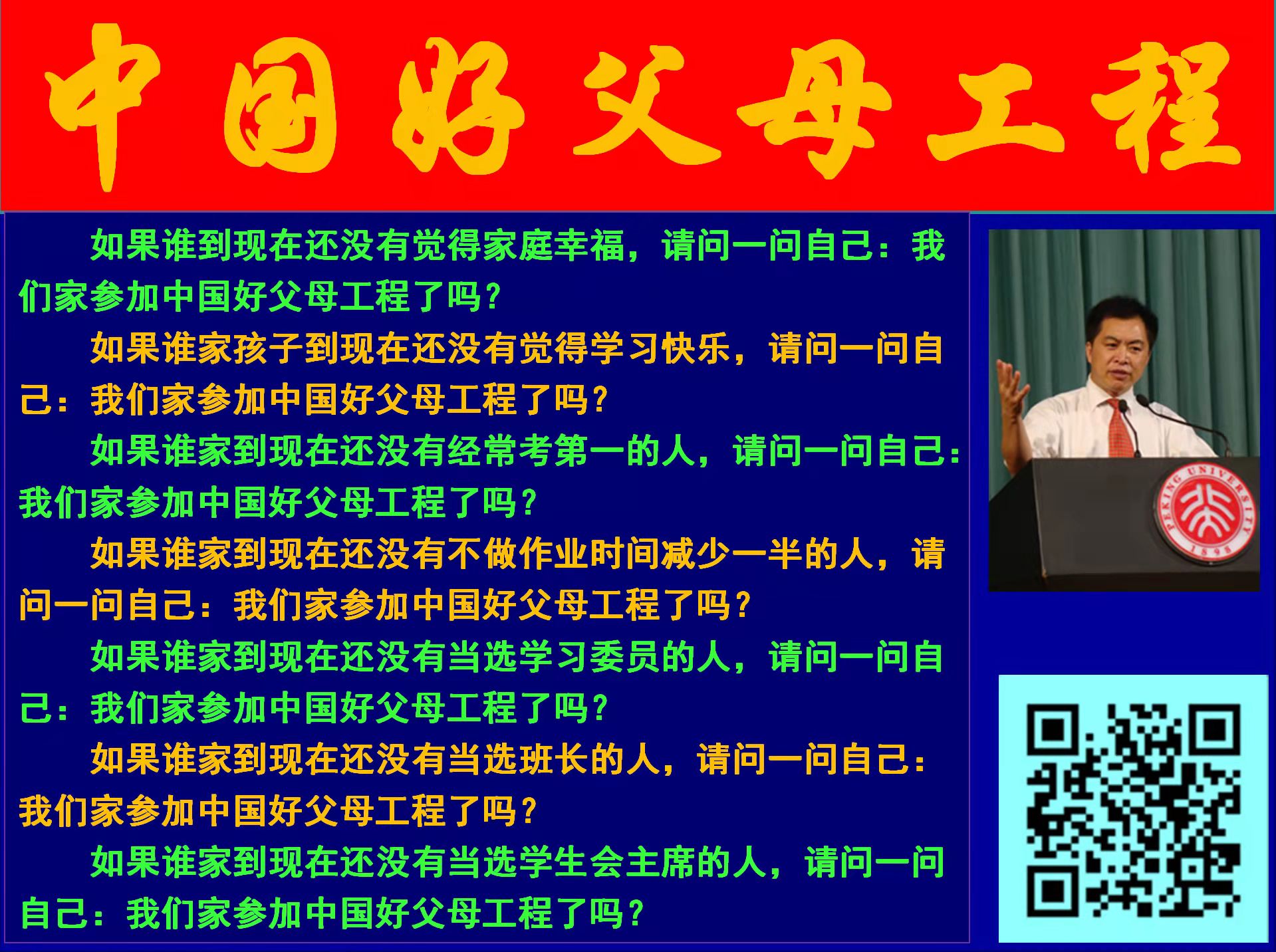 中国好父母工程

如果谁到现在还没有觉得家庭幸福，请问一问自己：我们家参加中国好父母工程了吗？

如果谁家孩子到现在还没有觉得学习快乐，请问一问自己：我们家参加中国好父母工程了吗？

如果谁家到现在还没有经常考第一的人，请问一问自己：我们家参加中国好父母工程了吗？

如果谁家到现在还没有不做作业时间减少一半的人，请问一问自己：我们家参加中国好父母工程了吗？

如果谁家到现在还没有当选学习委员的人，请问一问自己：我们家参加中国好父母工程了吗？

如果谁家到现在还没有当选班长的人，请问一问自己：我们家参加中国好父母工程了吗？

如果谁家到现在还没有当选学生会主席的人，请问一问自己：我们家参加中国好父母工程了吗？

PEKING UNIVERSITY 1898